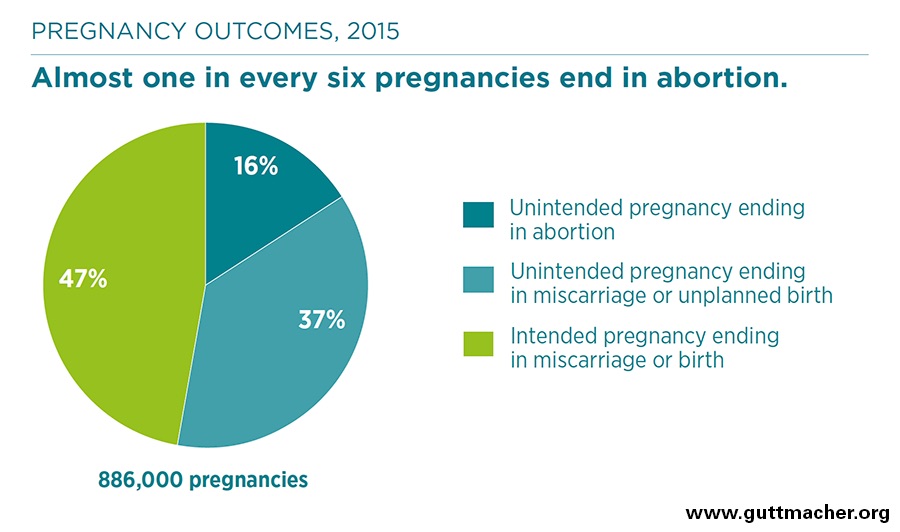 PREGNANCY OUTCOMES, 2015

Almost one in every six pregnancies end in abortion.

16%

37%

47%

Unintended pregnancy ending in abortion

Unintended pregnancy ending in miscarriage or unplanned birth

Intended pregnancy ending in miscarriage or birth

886,000 pregnancies

www.guttmacher.org